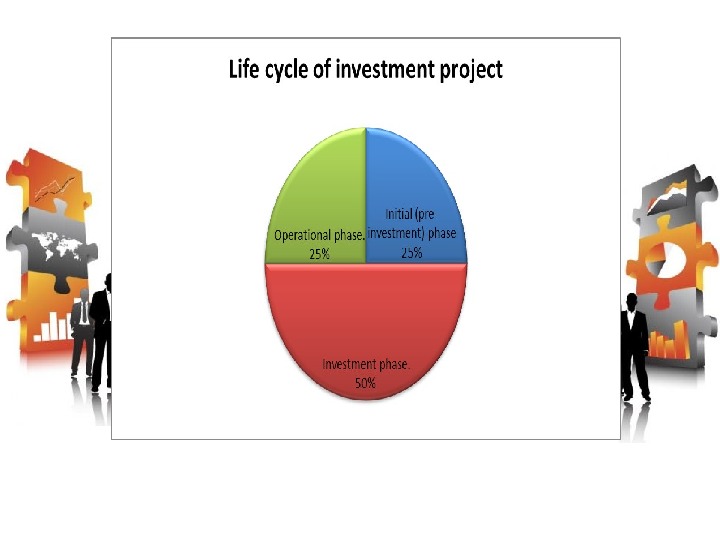 Life cycle of investment project

Operational phase. 25%

Initial (pre investment) phase 25%

Investment phase. 50%